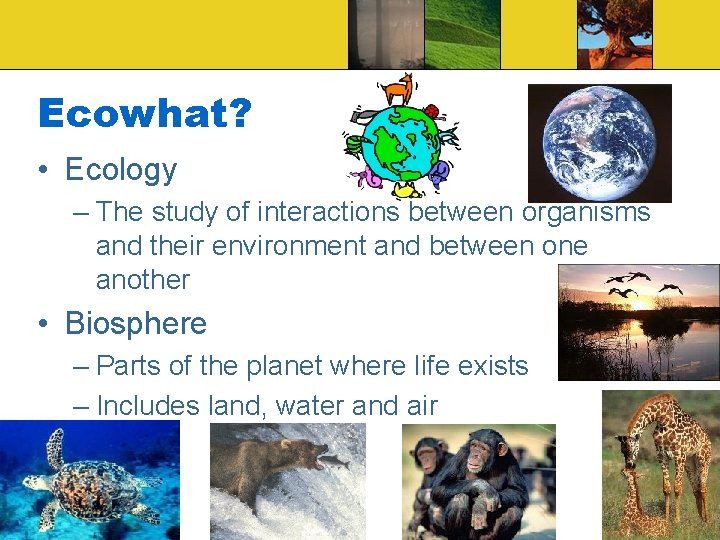 Ecowhat?

• Ecology
– The study of interactions between organisms and their environment and between one another

• Biosphere
– Parts of the planet where life exists
– Includes land, water and air